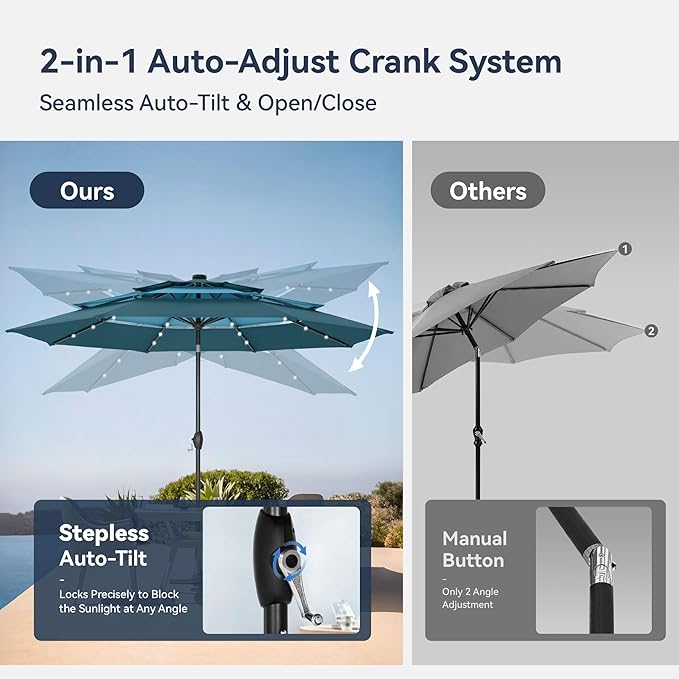 2-in-1 Auto-Adjust Crank System

Seamless Auto-Tilt & Open/Close

Ours

Stepless Auto-Tilt

-

Locks Precisely to Block the Sunlight at Any Angle

Others

1

2

Manual Button

-

Only 2 Angle Adjustment